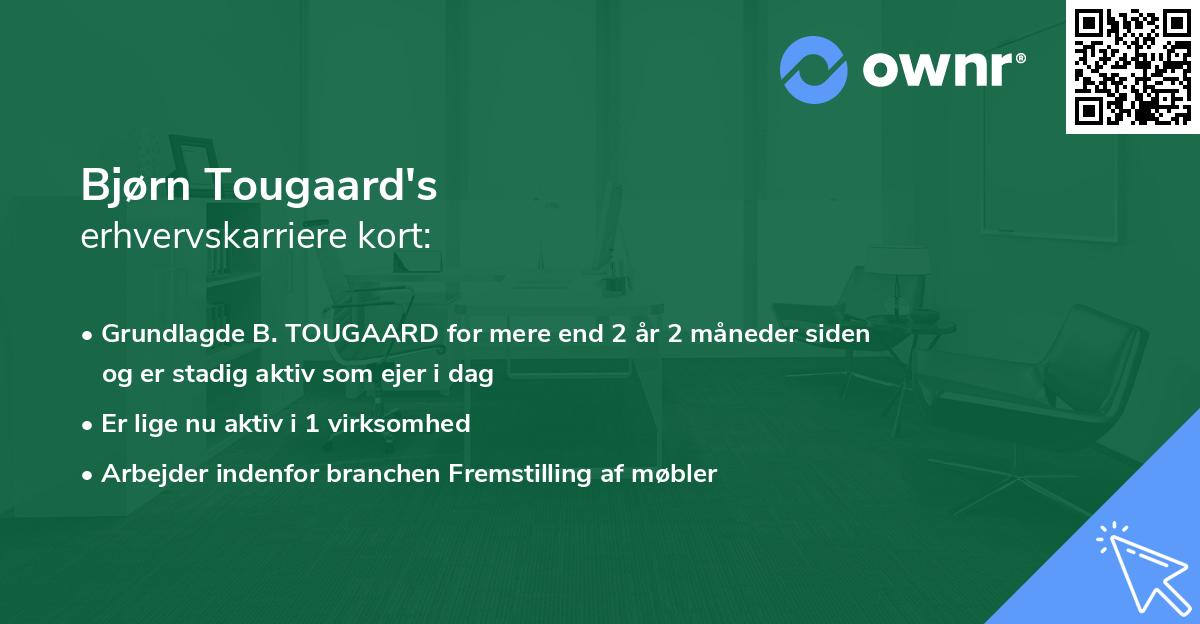 ownr®

Bjørn Tougaard's
erhvervskarriere kort:

• Grundlagde B. TOUGAARD for mere end 2 år 2 måneder siden og er stadig aktiv som ejer i dag
• Er lige nu aktiv i 1 virksomhed
• Arbejder indenfor branchen Fremstilling af møbler